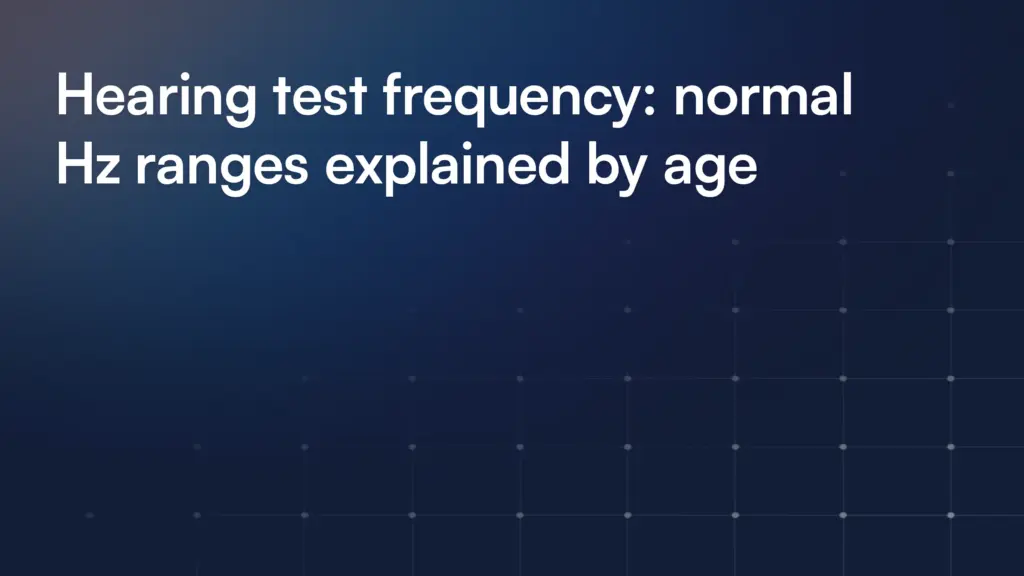 Hearing test frequency: normal Hz ranges explained by age